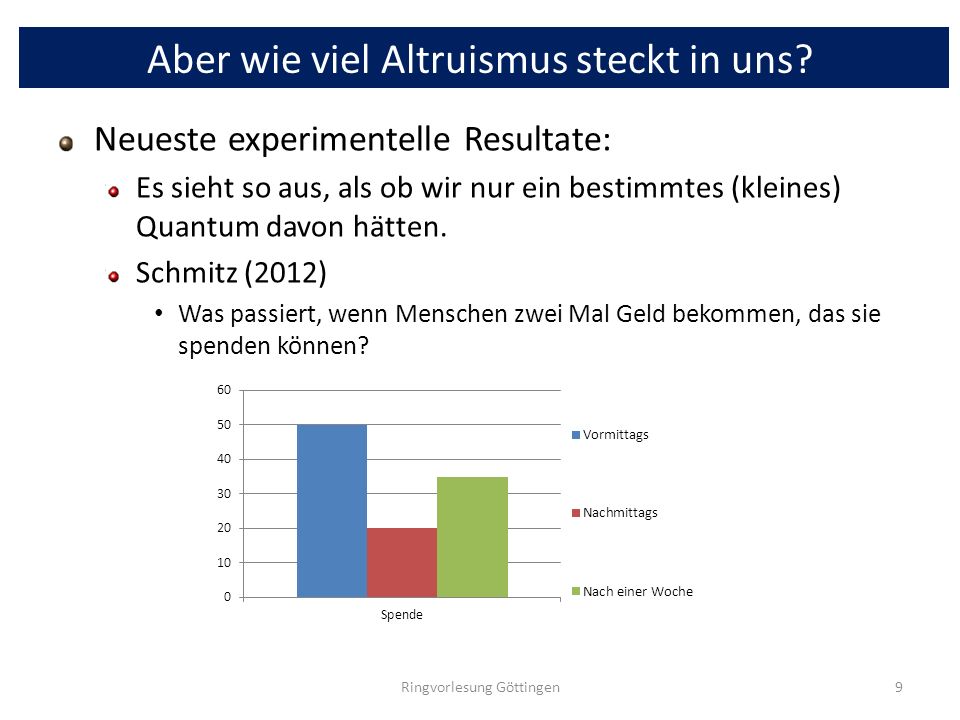 Aber wie viel Altruismus steckt in uns?

Neueste experimentelle Resultate:

Es sieht so aus, als ob wir nur ein bestimmtes (kleines) Quantum davon hätten.

Schmitz (2012)

• Was passiert, wenn Menschen zwei Mal Geld bekommen, das sie spenden können?

60
50
40
30
20
10
0

Spende

Vormittags
Nachmittags
Nach einer Woche

Ringvorlesung Göttingen

9